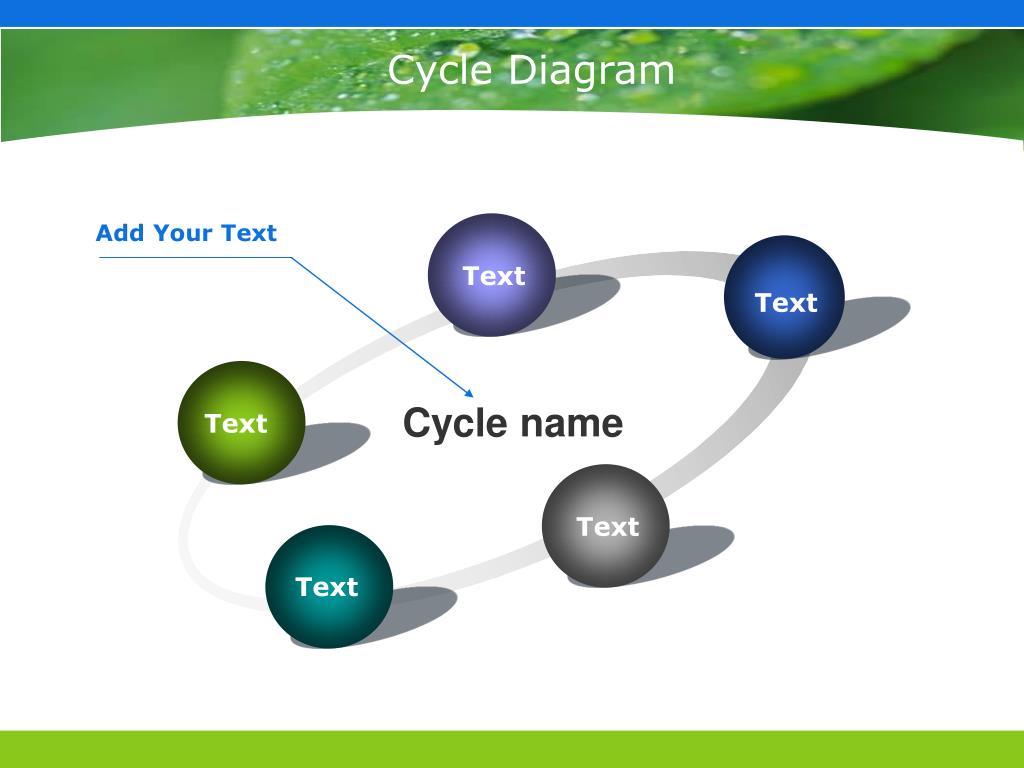 Cycle Diagram

Add Your Text

Text

Text

Text

Cycle name

Text

Text